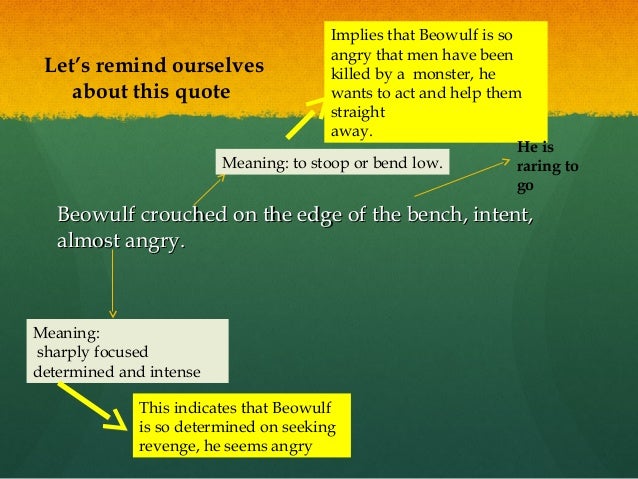 Let's remind ourselves about this quote

Implies that Beowulf is so angry that men have been killed by a monster, he wants to act and help them straight away.

Meaning: to stoop or bend low.

He is raring to go

Beowulf crouched on the edge of the bench, intent, almost angry.

Meaning:
sharply focused
determined and intense

This indicates that Beowulf is so determined on seeking revenge, he seems angry